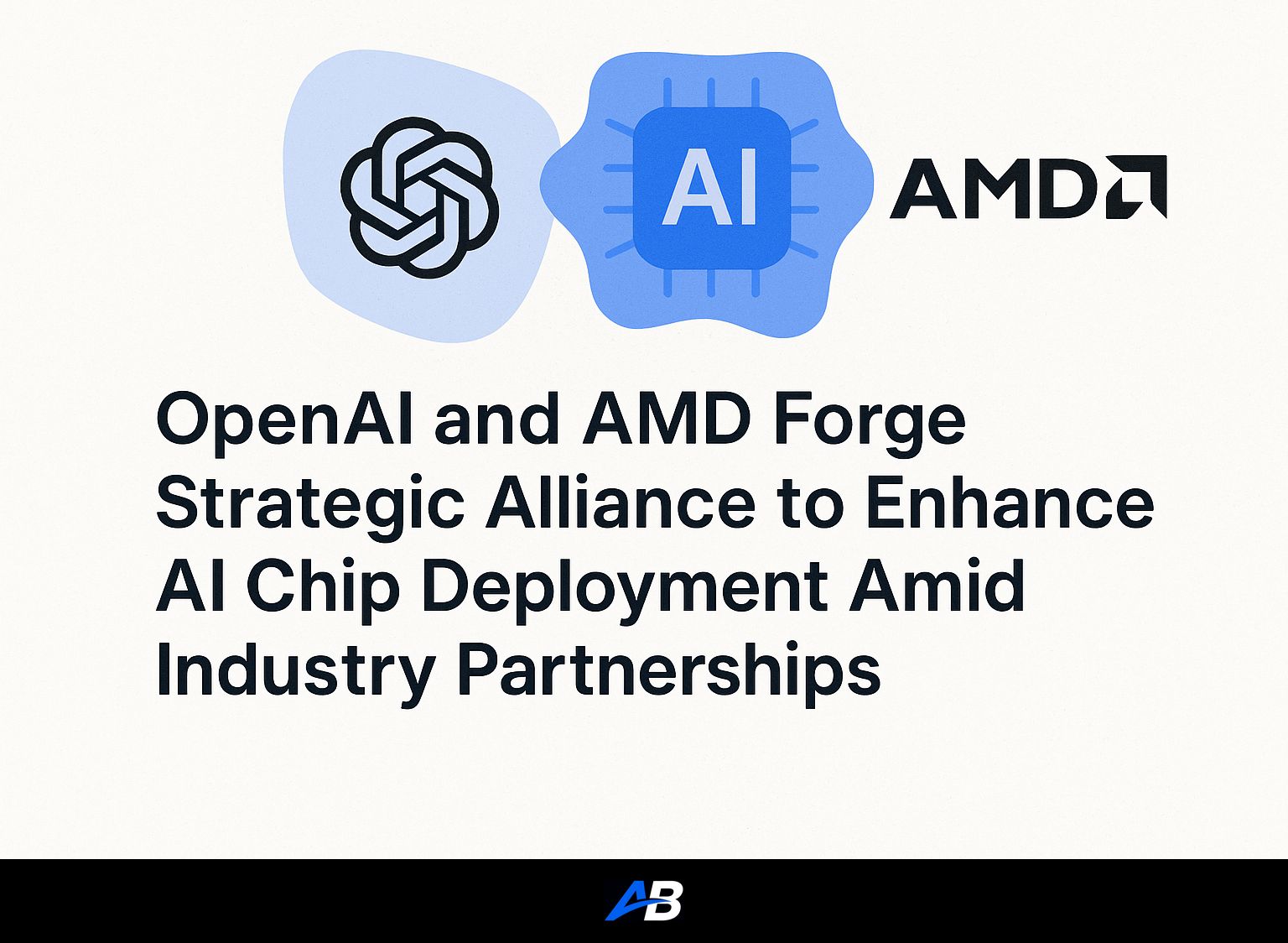 AI

AMD

OpenAI and AMD Forge Strategic Alliance to Enhance AI Chip Deployment Amid Industry Partnerships

AB